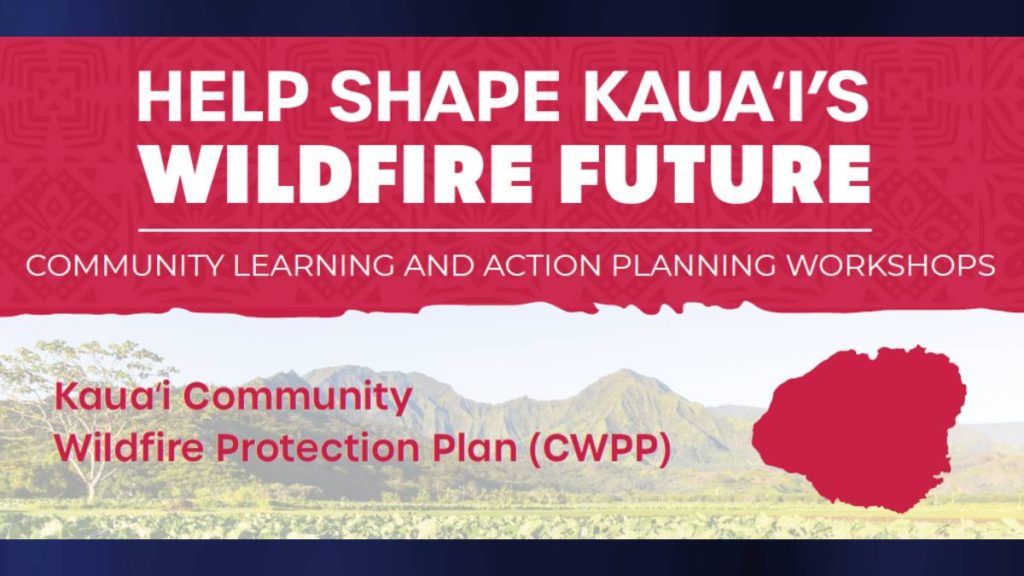 HELP SHAPE KAUAʻI'S WILDFIRE FUTURE

COMMUNITY LEARNING AND ACTION PLANNING WORKSHOPS

Kauaʻi Community Wildfire Protection Plan (CWPP)